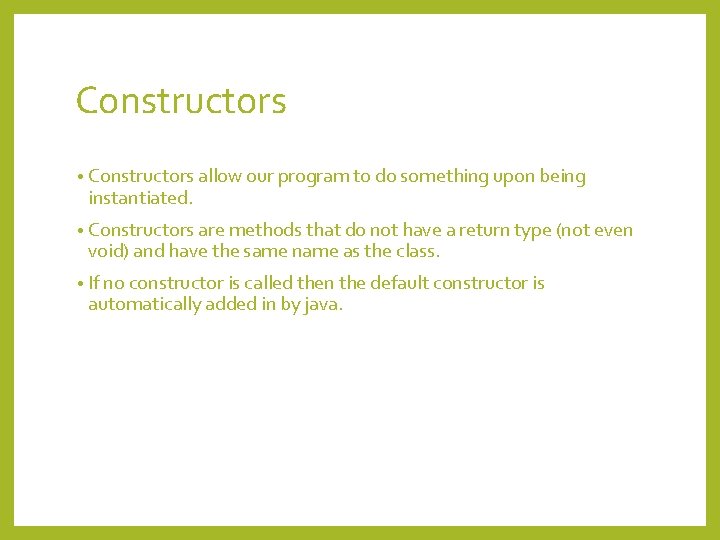 Constructors

• Constructors allow our program to do something upon being instantiated.

• Constructors are methods that do not have a return type (not even void) and have the same name as the class.

• If no constructor is called then the default constructor is automatically added in by java.